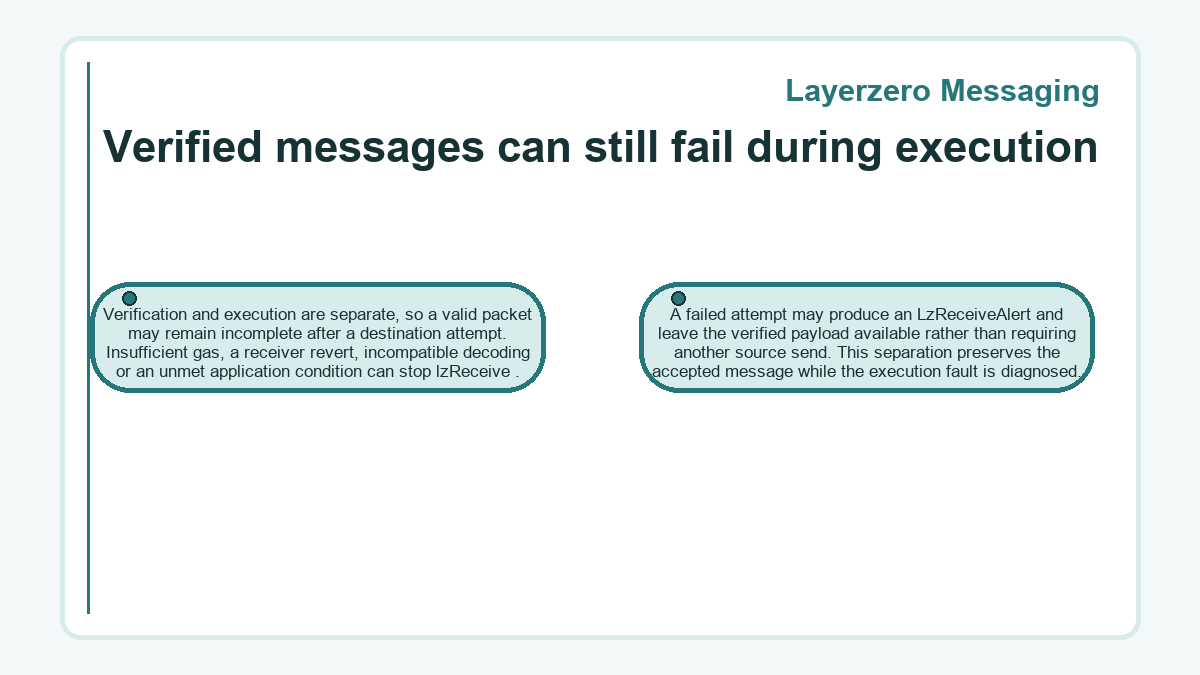 Layerzero Messaging

Verified messages can still fail during execution

Verification and execution are separate, so a valid packet may remain incomplete after a destination attempt. Insufficient gas, a receiver revert, incompatible decoding or an unmet application condition can stop lzReceive .

A failed attempt may produce an LzReceiveAlert and leave the verified payload available rather than requiring another source send. This separation preserves the accepted message while the execution fault is diagnosed.